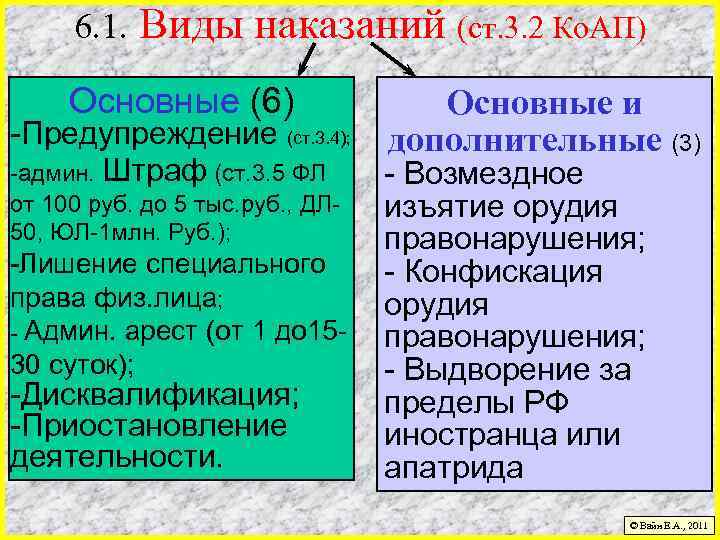 6.1. Виды наказаний (ст.3.2 КоАП)

Основные (6)
-Предупреждение (ст.3.4);
-админ. Штраф (ст.3.5 ФЛ от 100 руб. до 5 тыс.руб., ДЛ-50, ЮЛ-1млн. Руб.);
-Лишение специального права физ.лица;
- Админ. арест (от 1 до15-30 суток);
-Дисквалификация;
-Приостановление деятельности.

Основные и дополнительные (3)
- Возмездное изъятие орудия правонарушения;
- Конфискация орудия правонарушения;
- Выдворение за пределы РФ иностранца или апатрида

© Вайн Е.А., 2011